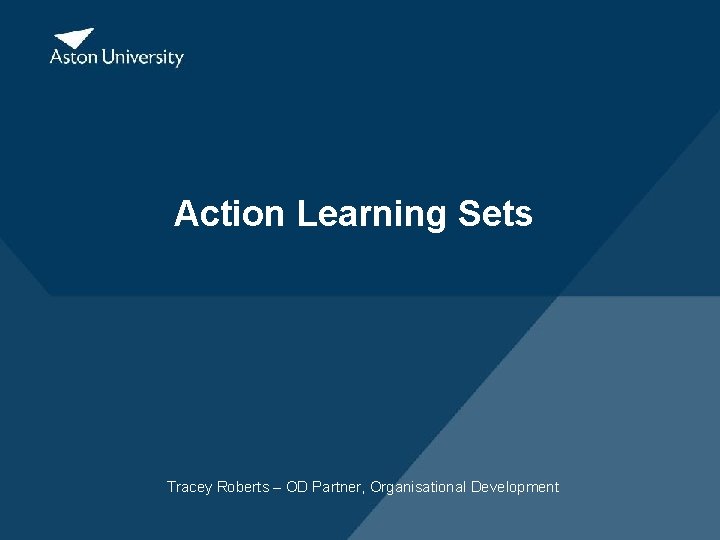 Aston University

Action Learning Sets

Tracey Roberts – OD Partner, Organisational Development